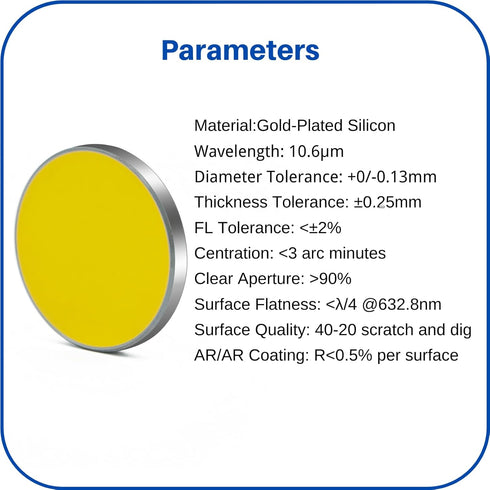 Parameters

Material:Gold-Plated Silicon
Wavelength: 10.6μm
Diameter Tolerance: +0/-0.13mm
Thickness Tolerance: ±0.25mm
FL Tolerance: <±2%
Centration: <3 arc minutes
Clear Aperture: >90%
Surface Flatness: <λ/4 @632.8nm
Surface Quality: 40-20 scratch and dig
AR/AR Coating: R<0.5% per surface